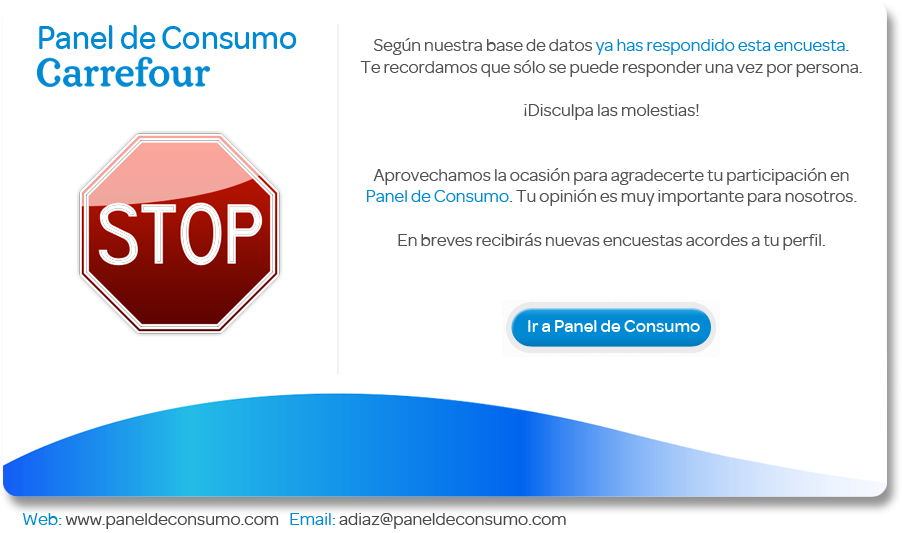 Panel de Consumo
Carrefour

STOP

Según nuestra base de datos ya has respondido esta encuesta. Te recordamos que sólo se puede responder una vez por persona.

¡Disculpa las molestias!

Aprovechamos la ocasión para agradecerte tu participación en Panel de Consumo. Tu opinión es muy importante para nosotros.

En breves recibirás nuevas encuestas acordes a tu perfil.

Ir a Panel de Consumo

Web: www.paneldeconsumo.com Email: adiaz@paneldeconsumo.com